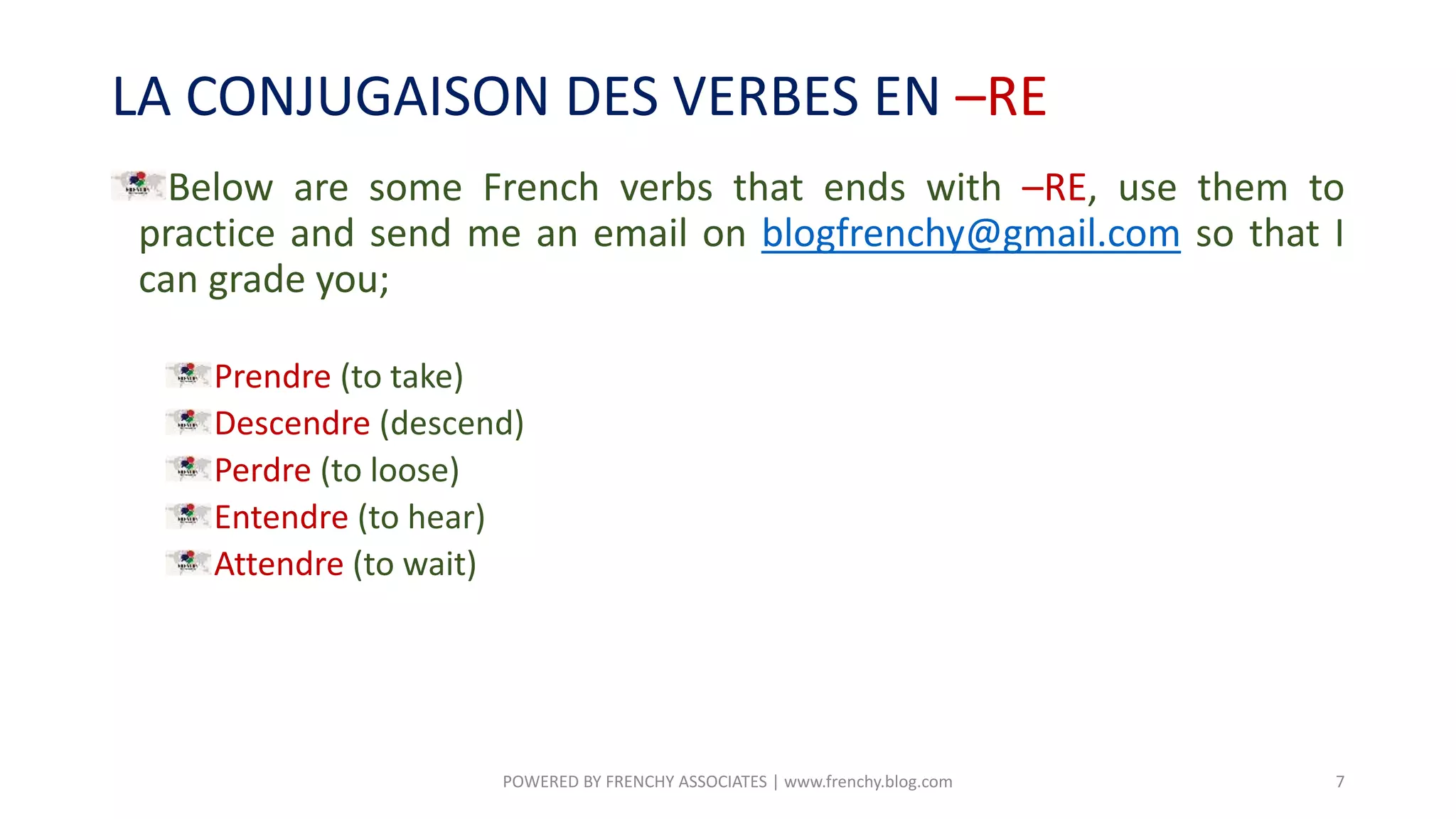 LA CONJUGAISON DES VERBES EN –RE

Below are some French verbs that ends with –RE, use them to practice and send me an email on blogfrenchy@gmail.com so that I can grade you;

Prendre (to take)
Descendre (descend)
Perdre (to loose)
Entendre (to hear)
Attendre (to wait)

POWERED BY FRENCHY ASSOCIATES | www.frenchy.blog.com

7